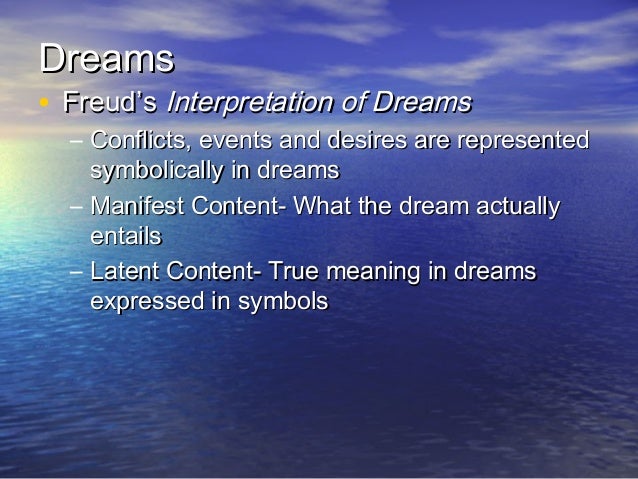 Dreams

• Freud's Interpretation of Dreams

– Conflicts, events and desires are represented symbolically in dreams

– Manifest Content- What the dream actually entails

– Latent Content- True meaning in dreams expressed in symbols